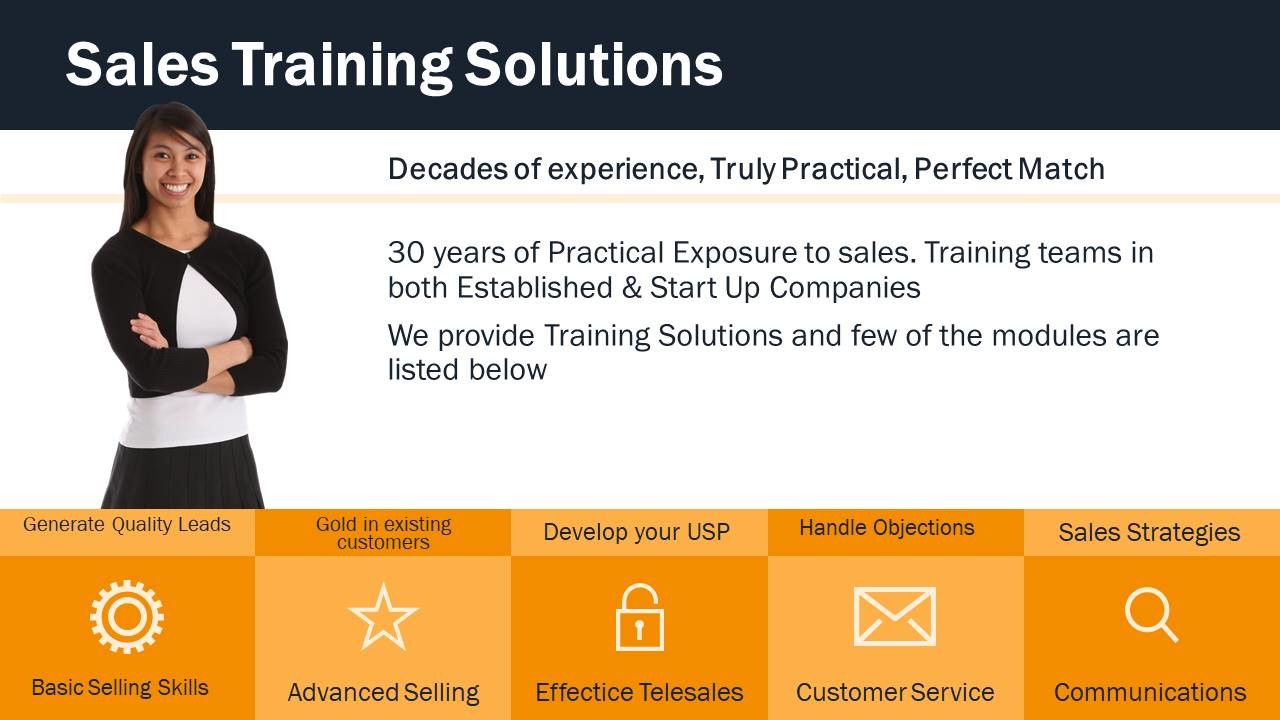 Sales Training Solutions

Decades of experience, Truly Practical, Perfect Match

30 years of Practical Exposure to sales. Training teams in both Established & Start Up Companies

We provide Training Solutions and few of the modules are listed below

Generate Quality Leads

Gold in existing customers

Develop your USP

Handle Objections

Sales Strategies

Basic Selling Skills

Advanced Selling

Effectice Telesales

Customer Service

Communications